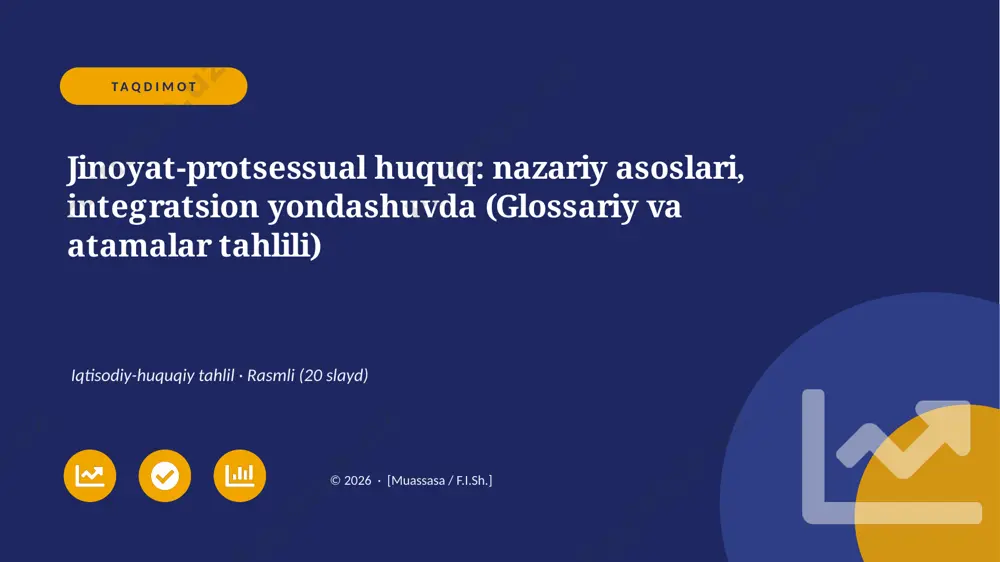 TAQDIMOT

Jinoyat-protsessual huquq: nazariy asoslari, integratsion yondashuvda (Glossariy va atamalar tahlili)

Iqtisodiy-huquqiy tahlil · Rasmli (20 slayd)

© 2026 · [Muassasa / F.I.Sh.]